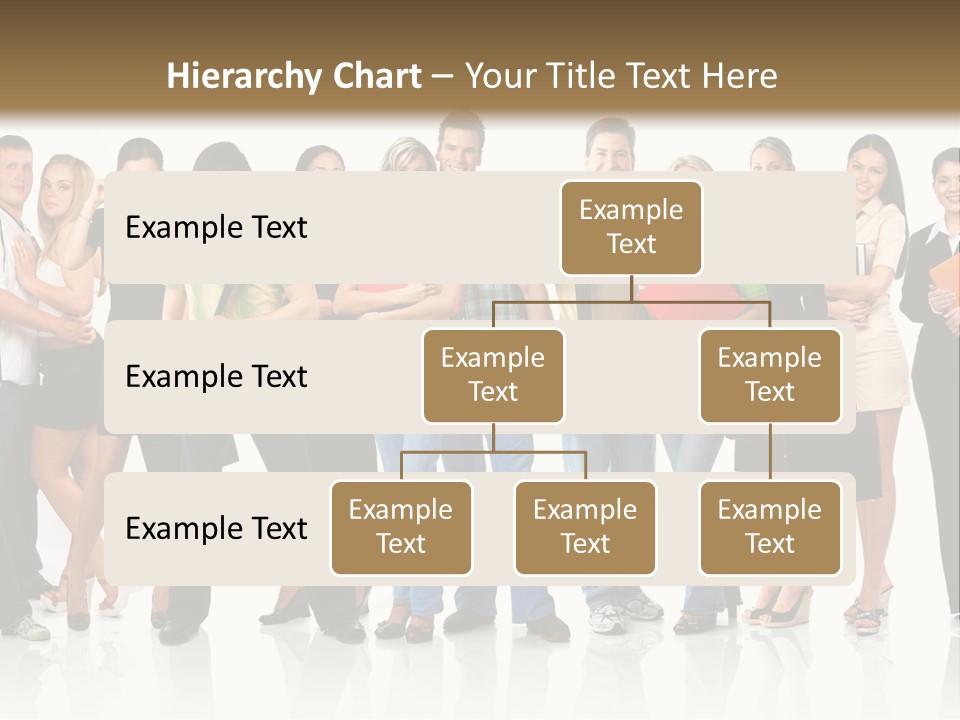 Hierarchy Chart – Your Title Text Here

Example Text

Example Text

Example Text

Example Text

Example Text

Example Text

Example Text

Example Text

Example Text